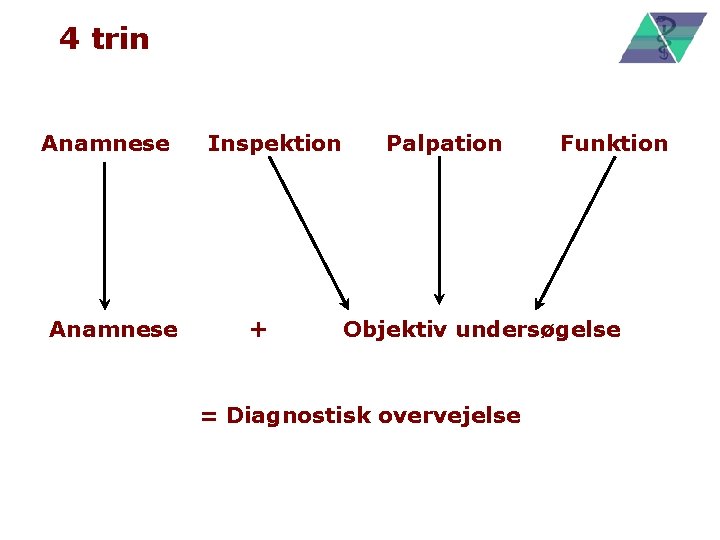 4 trin

Anamnese Inspektion Palpation Funktion

Anamnese + Objektiv undersøgelse

= Diagnostisk overvejelse